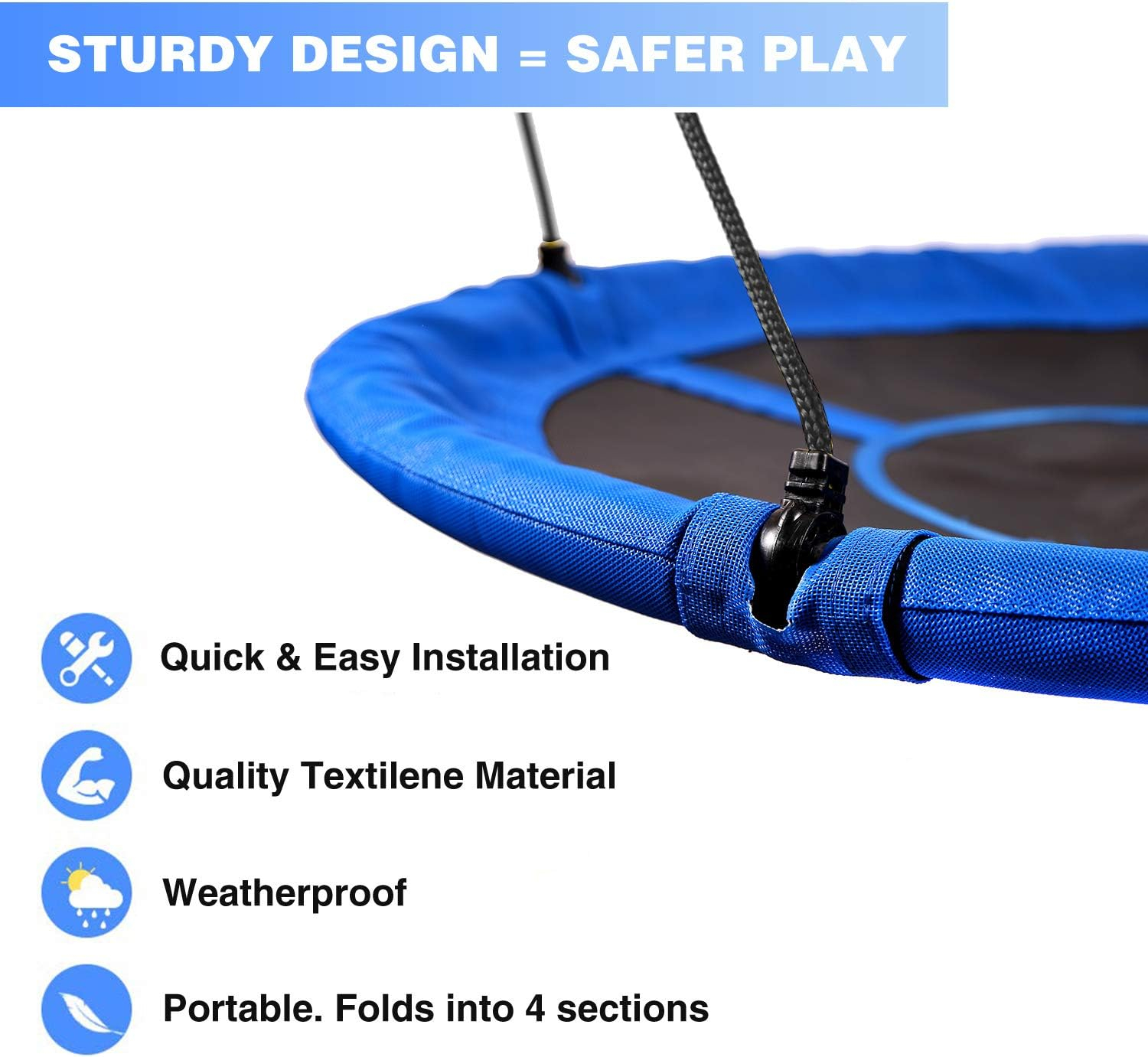 STURDY DESIGN = SAFER PLAY

Quick & Easy Installation

Quality Textilene Material

Weatherproof

Portable. Folds into 4 sections